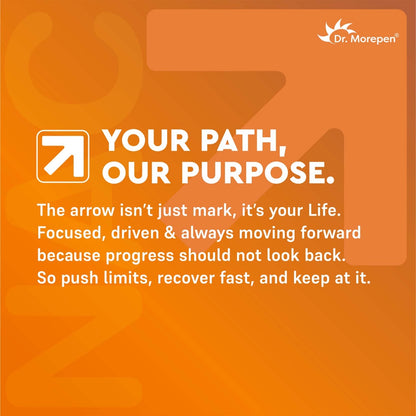 Dr. Morepen®

YOUR PATH, OUR PURPOSE.

The arrow isn't just mark, it's your Life. Focused, driven & always moving forward because progress should not look back. So push limits, recover fast, and keep at it.